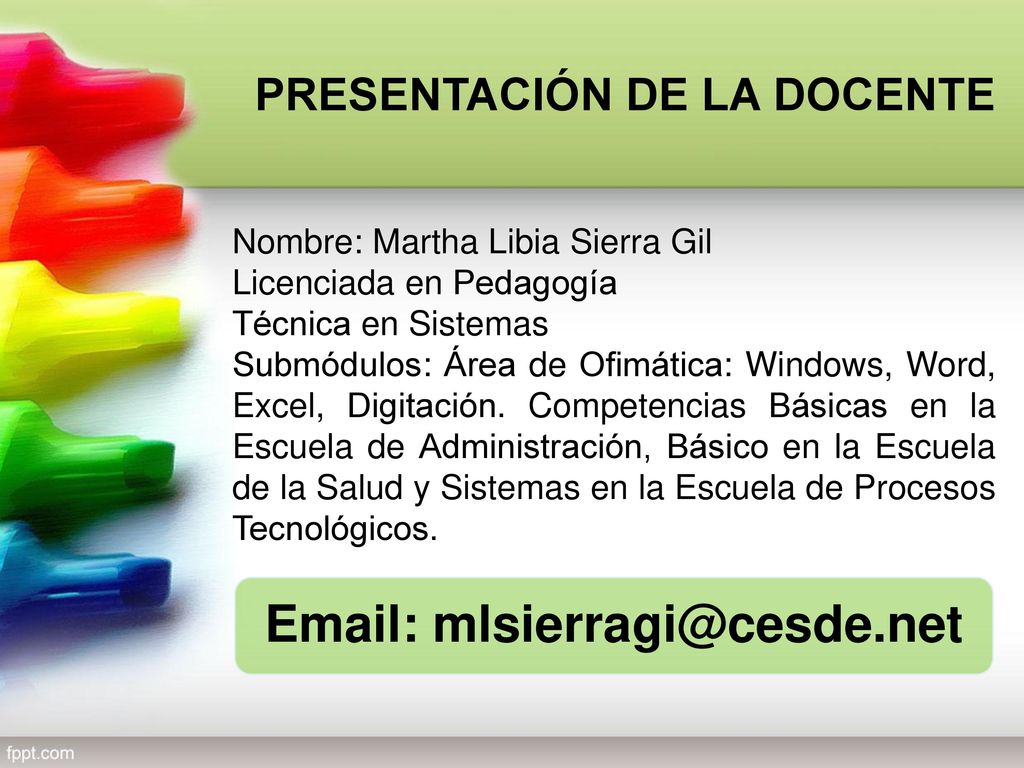 PRESENTACIÓN DE LA DOCENTE

Nombre: Martha Libia Sierra Gil
Licenciada en Pedagogía
Técnica en Sistemas
Submódulos: Área de Ofimática: Windows, Word, Excel, Digitación. Competencias Básicas en la Escuela de Administración, Básico en la Escuela de la Salud y Sistemas en la Escuela de Procesos Tecnológicos.

Email: mlsierragi@cesde.net

fppt.com